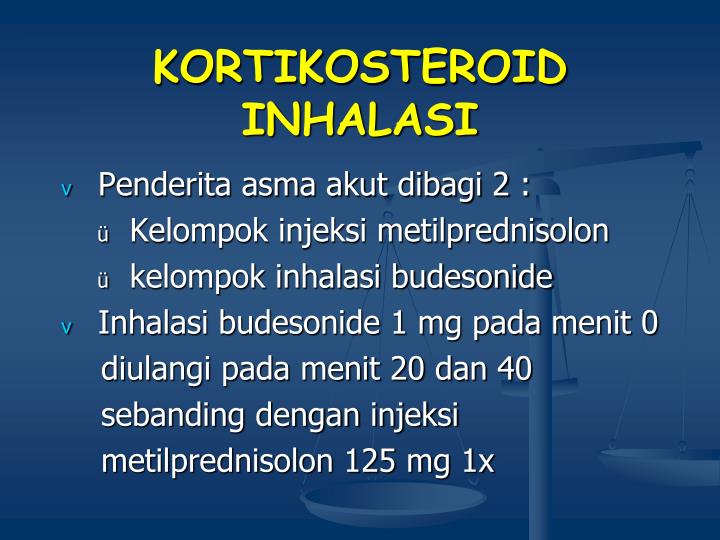 KORTIKOSTEROID INHALASI

v Penderita asma akut dibagi 2 :

ü Kelompok injeksi metilprednisolon

ü kelompok inhalasi budesonide

v Inhalasi budesonide 1 mg pada menit 0 diulangi pada menit 20 dan 40 sebanding dengan injeksi metilprednisolon 125 mg 1x